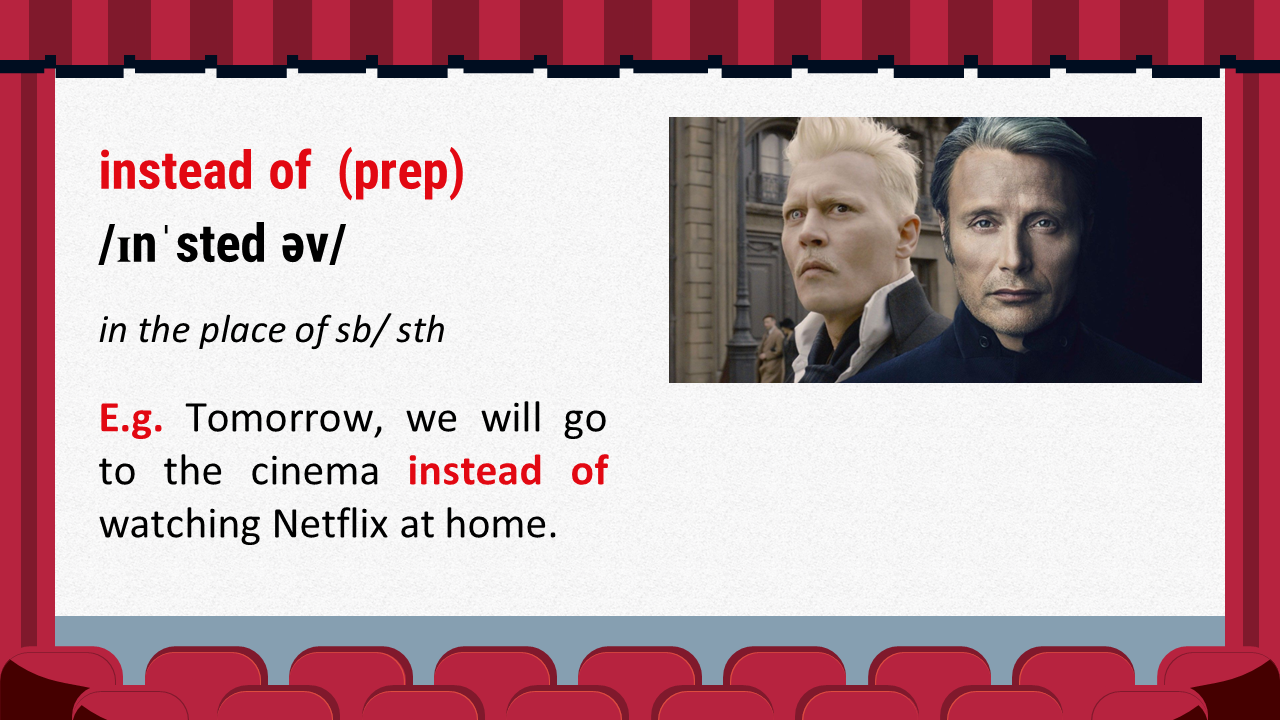 instead of (prep)
/ɪnˈsted əv/

in the place of sb/ sth

E.g. Tomorrow, we will go to the cinema instead of watching Netflix at home.